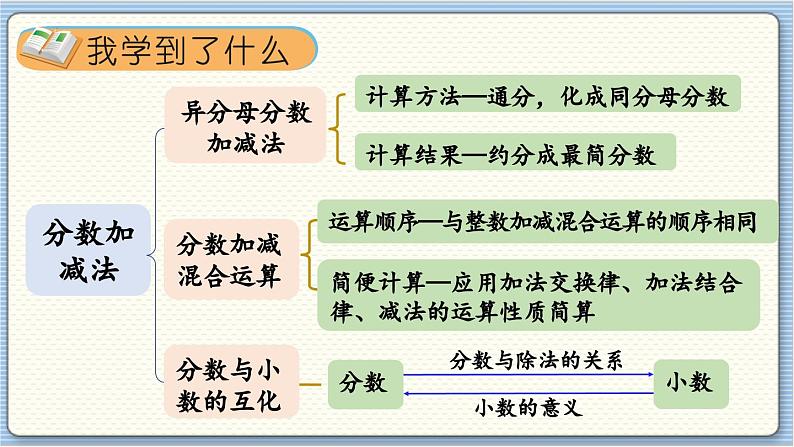 我学到了什么

分数加减法

异分母分数加减法

计算方法—通分，化成同分母分数

计算结果—约分成最简分数

分数加减混合运算

运算顺序—与整数加减混合运算的顺序相同

简便计算—应用加法交换律、加法结合律、减法的运算性质简算

分数与小数的互化

分数

分数与除法的关系

小数的意义

小数